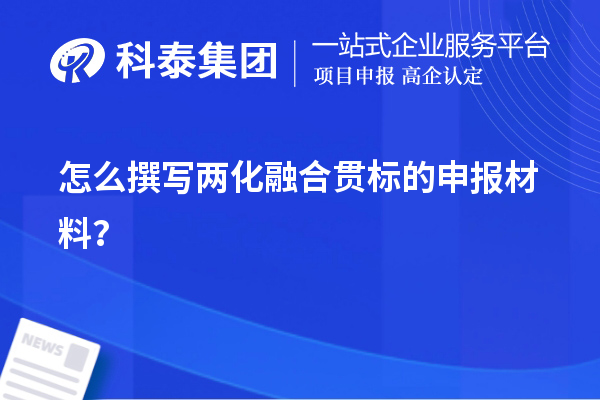 科泰集团
一站式企业服务平台
项目申报 高企认定

怎么撰写两化融合贯标的申报材料?

NEWS